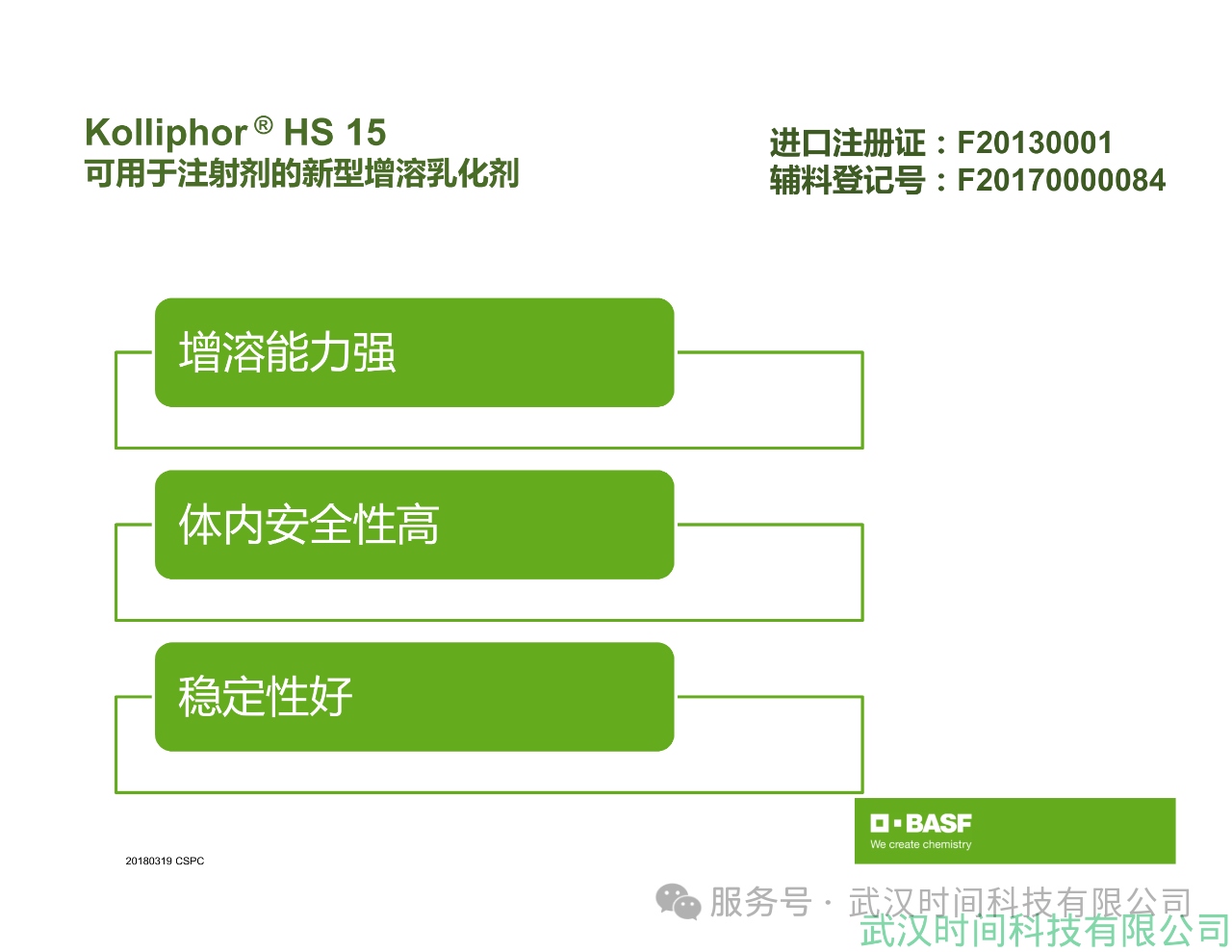 Kolliphor® HS 15
可用于注射剂的新型增溶乳化剂

进口注册证：F20130001
辅料登记号：F20170000084

增溶能力强

体内安全性高

稳定性好

BASF
We create chemistry

20180319 CSPC

服务号 · 武汉时间科技有限公司
武汉时间科技有限公司